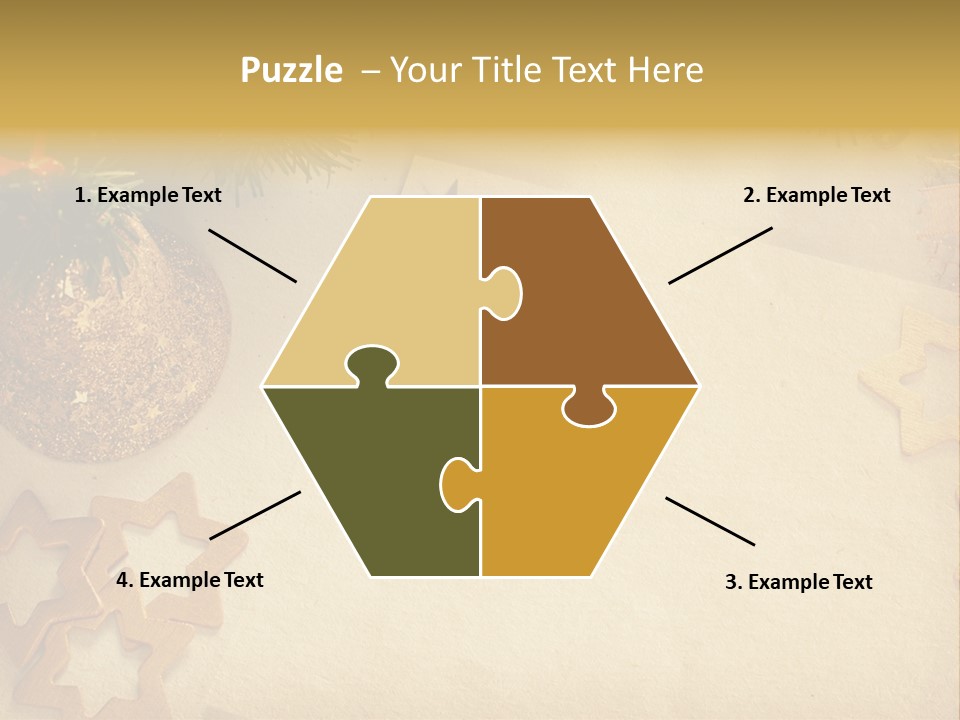 Puzzle – Your Title Text Here

1. Example Text

2. Example Text

4. Example Text

3. Example Text